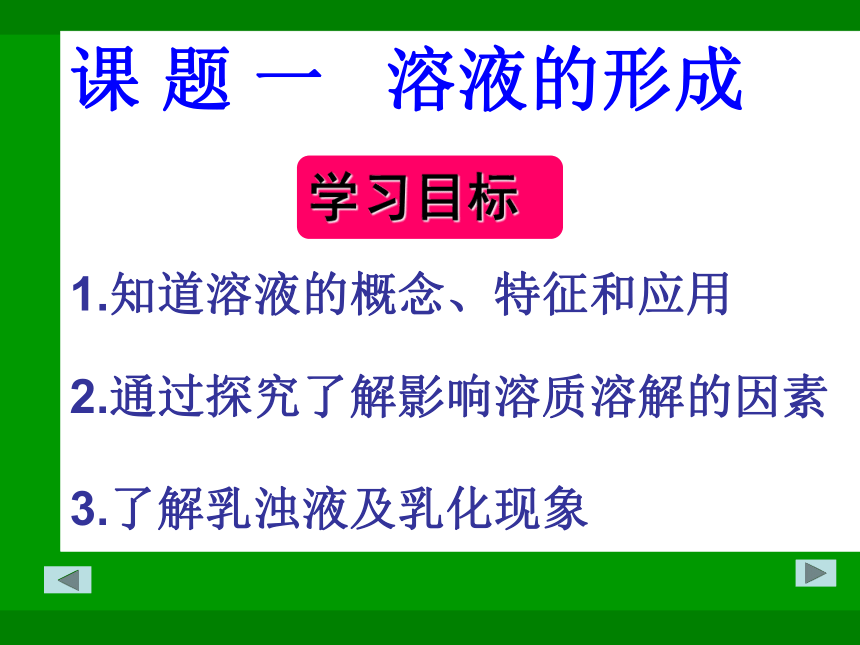 课 题 一　溶液的形成

学习目标

1.知道溶液的概念、特征和应用

2.通过探究了解影响溶质溶解的因素

3.了解乳浊液及乳化现象